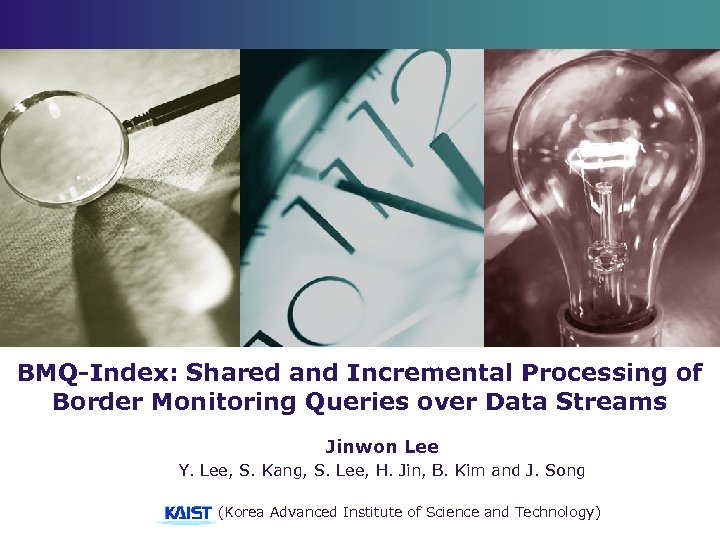 BMQ-Index: Shared and Incremental Processing of Border Monitoring Queries over Data Streams

Jinwon Lee

Y. Lee, S. Kang, S. Lee, H. Jin, B. Kim and J. Song

KAIST (Korea Advanced Institute of Science and Technology)